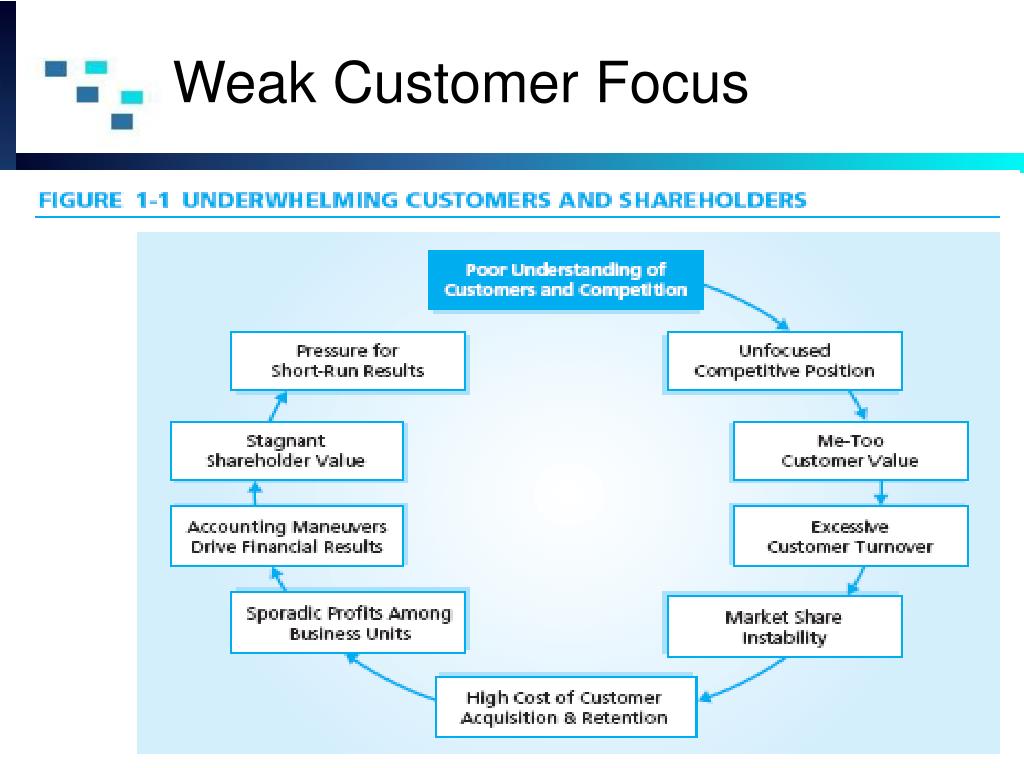 Weak Customer Focus

FIGURE 1-1 UNDERWHELMING CUSTOMERS AND SHAREHOLDERS

Poor Understanding of Customers and Competition

Unfocused Competitive Position

Me-Too Customer Value

Excessive Customer Turnover

Market Share Instability

High Cost of Customer Acquisition & Retention

Sporadic Profits Among Business Units

Accounting Maneuvers Drive Financial Results

Stagnant Shareholder Value

Pressure for Short-Run Results